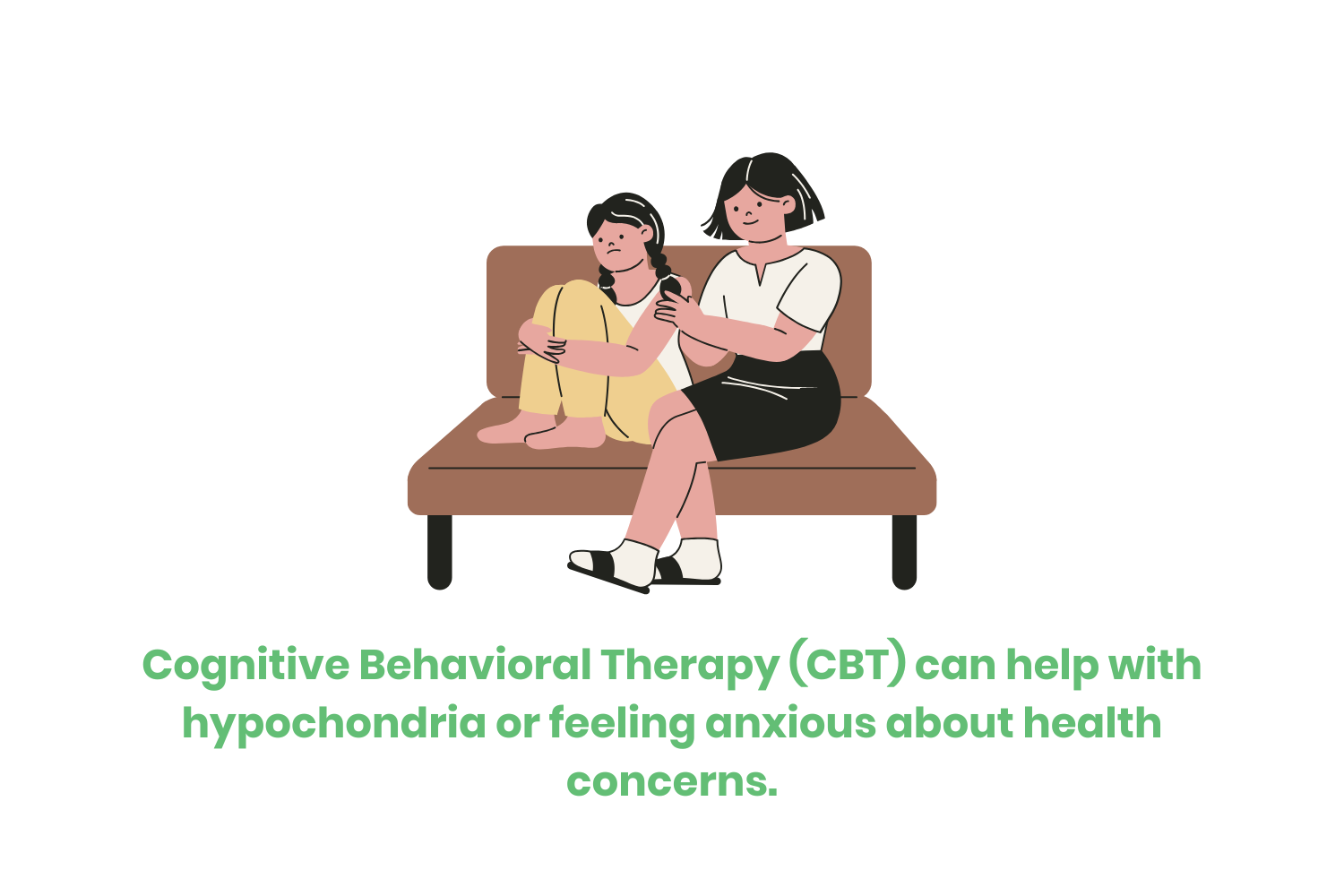 Cognitive Behavioral Therapy (CBT) can help with hypochondria or feeling anxious about health concerns.